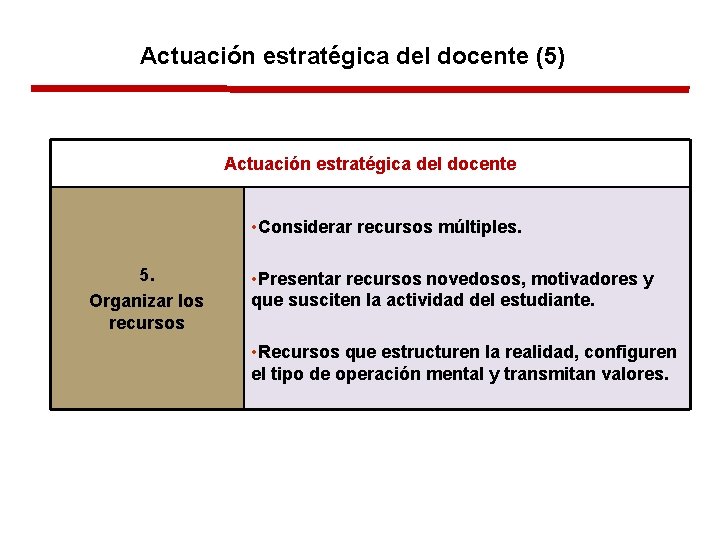 Actuación estratégica del docente (5)

| Actuación estratégica del docente | |
|---|---|
| 5. Organizar los recursos | •Considerar recursos múltiples. •Presentar recursos novedosos, motivadores y que susciten la actividad del estudiante. •Recursos que estructuren la realidad, configuren el tipo de operación mental y transmitan valores. |